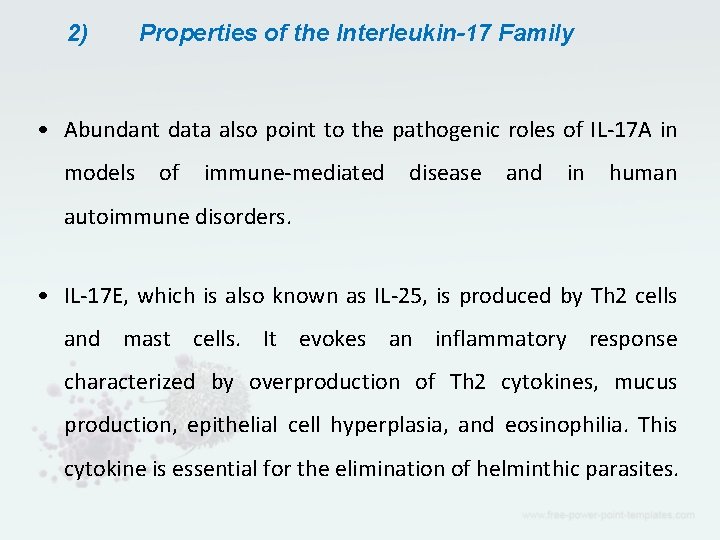 2) Properties of the Interleukin-17 Family

• Abundant data also point to the pathogenic roles of IL-17A in models of immune-mediated disease and in human autoimmune disorders.

• IL-17E, which is also known as IL-25, is produced by Th2 cells and mast cells. It evokes an inflammatory response characterized by overproduction of Th2 cytokines, mucus production, epithelial cell hyperplasia, and eosinophilia. This cytokine is essential for the elimination of helminthic parasites.

www.free-power-point-templates.com